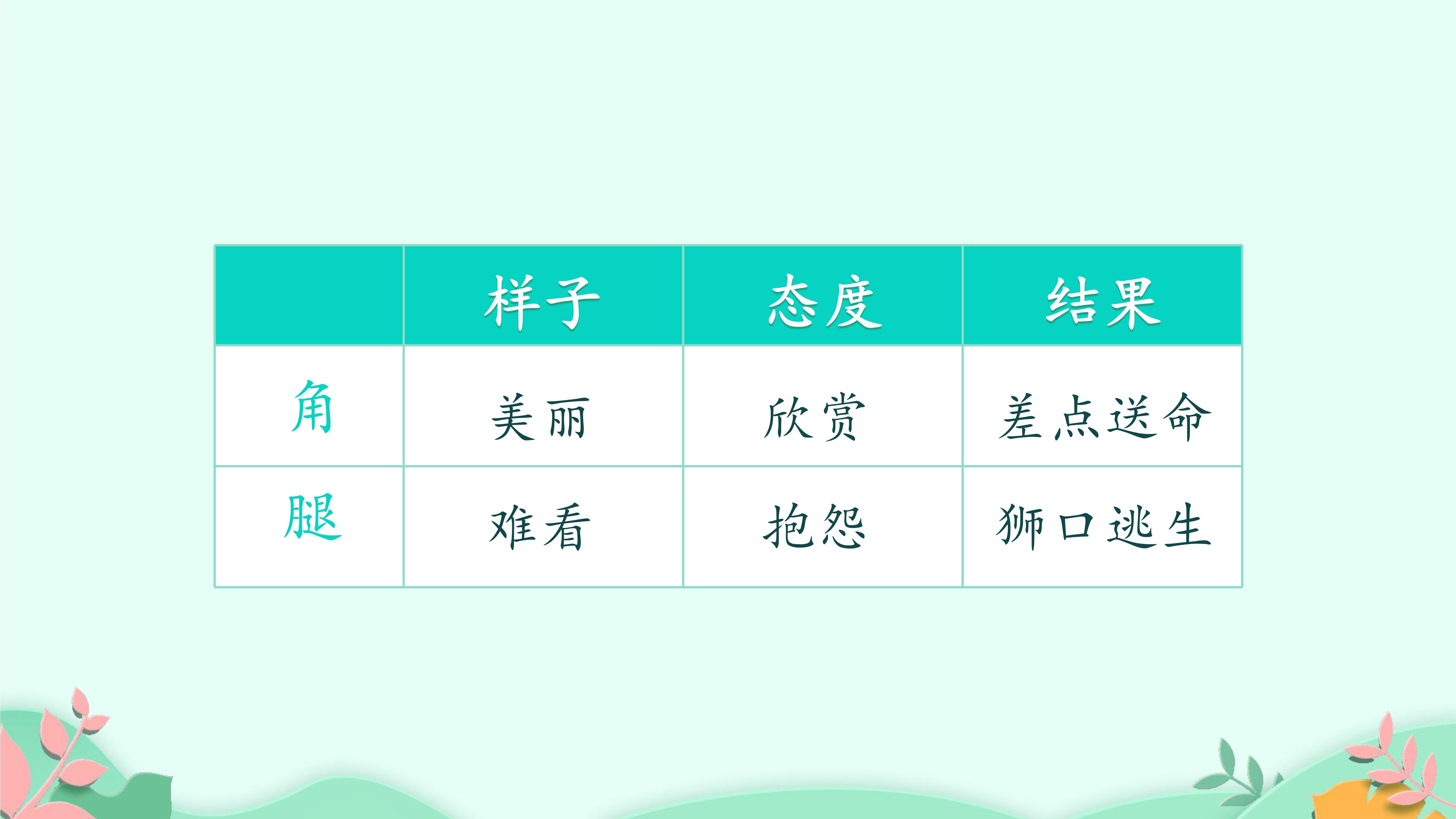 | | 样子 | 态度 | 结果 |
|---|---|---|---|
| 角 | 美丽 | 欣赏 | 差点送命 |
| 腿 | 难看 | 抱怨 | 狮口逃生 |